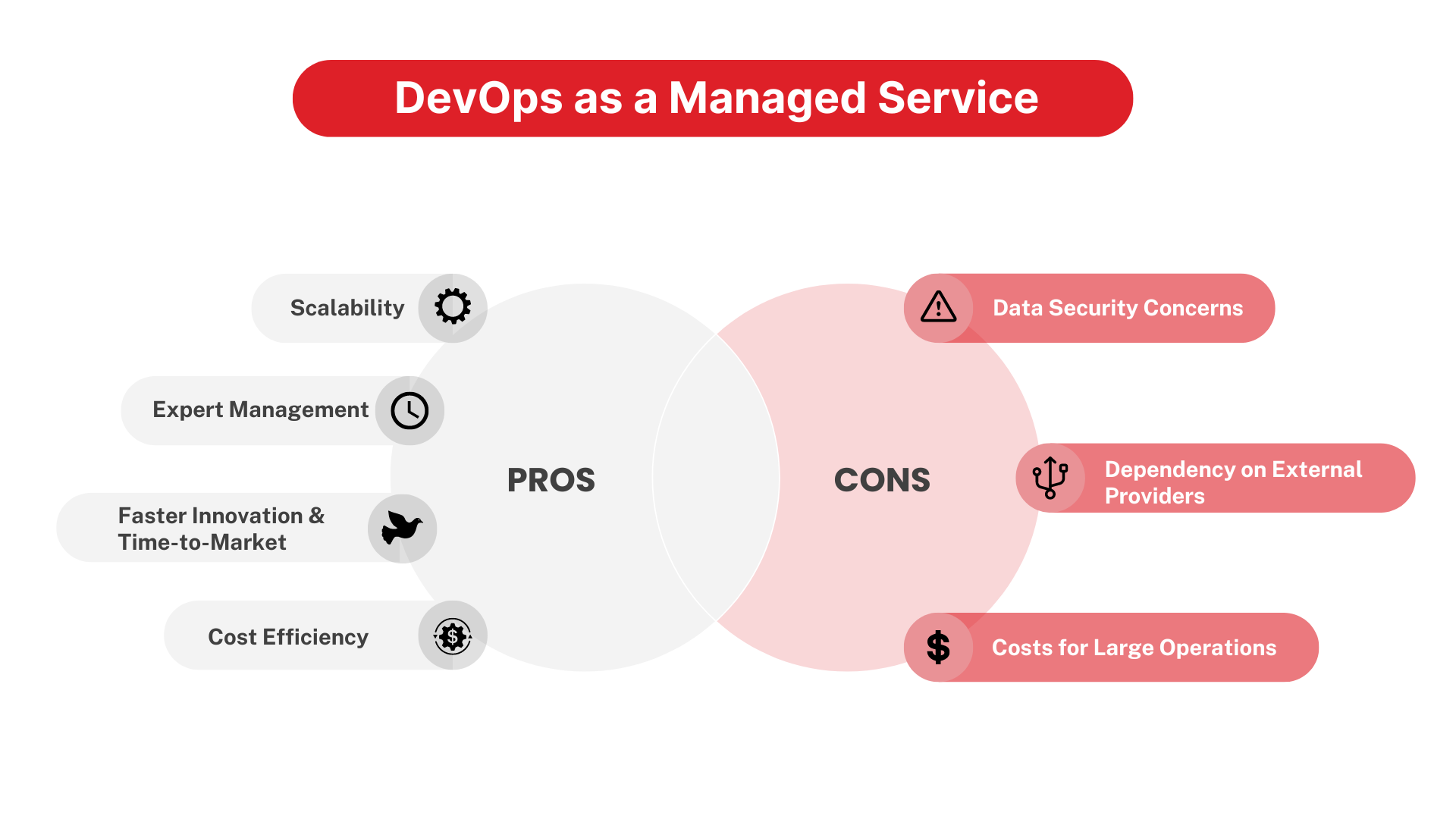 DevOps as a Managed Service

Scalability

Expert Management

Faster Innovation & Time-to-Market

Cost Efficiency

PROS

CONS

Data Security Concerns

Dependency on External Providers

Costs for Large Operations